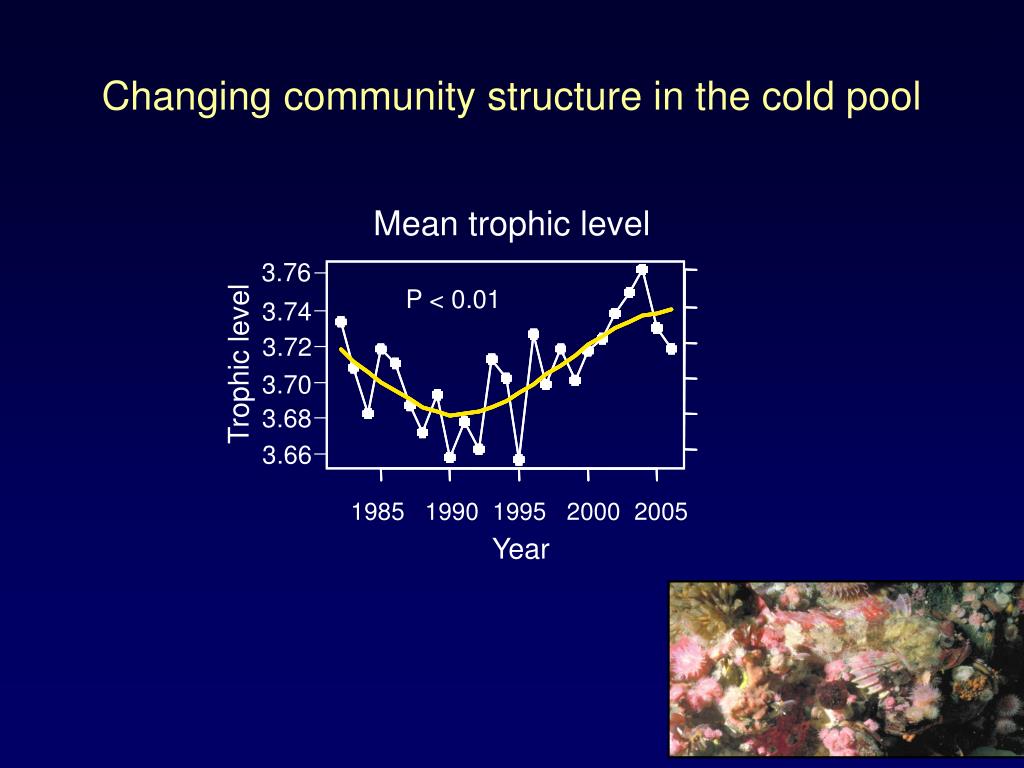 Changing community structure in the cold pool

Mean trophic level

Trophic level

3.76
3.74
3.72
3.70
3.68
3.66

P < 0.01

1985 1990 1995 2000 2005

Year